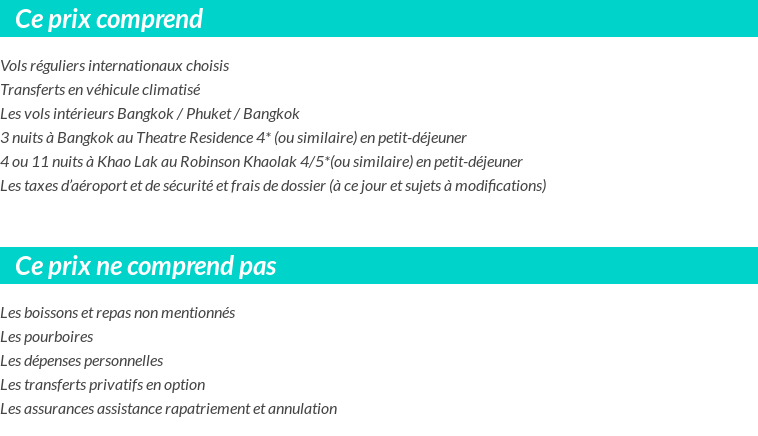 Ce prix comprend

Vols réguliers internationaux choisis
Transferts en véhicule climatisé
Les vols intérieurs Bangkok / Phuket / Bangkok
3 nuits à Bangkok au Theatre Residence 4* (ou similaire) en petit-déjeuner
4 ou 11 nuits à Khao Lak au Robinson Khaolak 4/5*(ou similaire) en petit-déjeuner
Les taxes d'aéroport et de sécurité et frais de dossier (à ce jour et sujets à modifications)

Ce prix ne comprend pas

Les boissons et repas non mentionnés
Les pourboires
Les dépenses personnelles
Les transferts privatifs en option
Les assurances assistance rapatriement et annulation